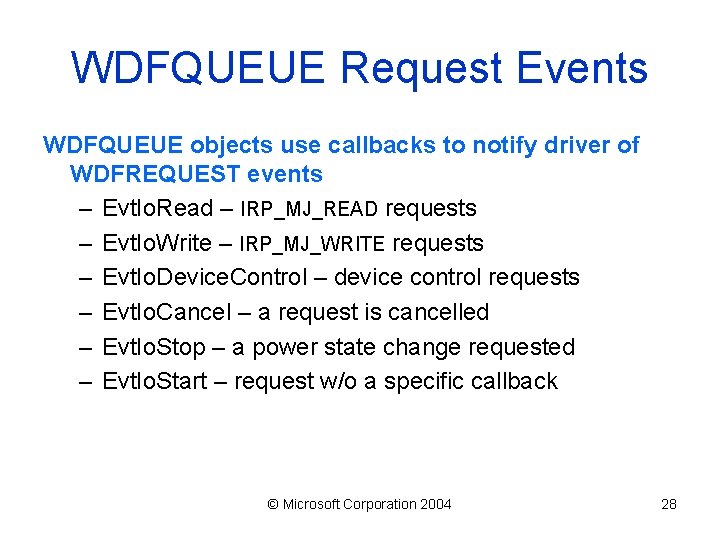 WDFQUEUE Request Events

WDFQUEUE objects use callbacks to notify driver of WDFREQUEST events

– EvtIoRead – IRP_MJ_READ requests
– EvtIoWrite – IRP_MJ_WRITE requests
– EvtIoDeviceControl – device control requests
– EvtIoCancel – a request is cancelled
– EvtIoStop – a power state change requested
– EvtIoStart – request w/o a specific callback

© Microsoft Corporation 2004

28